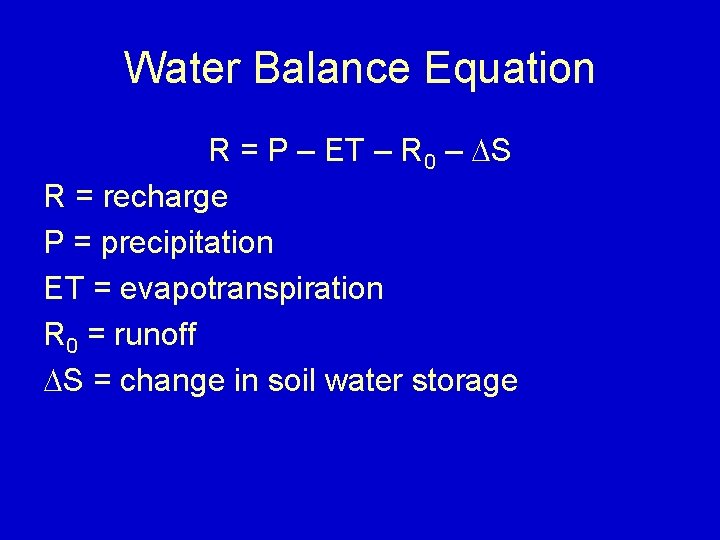 Water Balance Equation

$R = P - ET - R_0 - \Delta S$

R = recharge

P = precipitation

ET = evapotranspiration

$R_0$ = runoff

$\Delta S$ = change in soil water storage